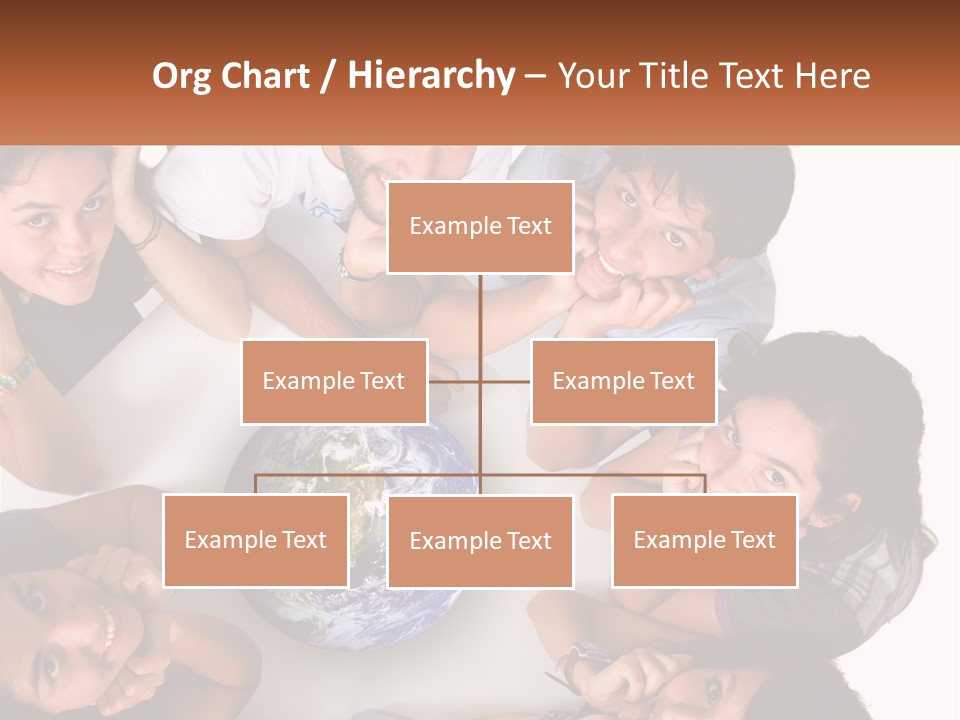 Org Chart / Hierarchy – Your Title Text Here

Example Text

Example Text

Example Text

Example Text

Example Text

Example Text